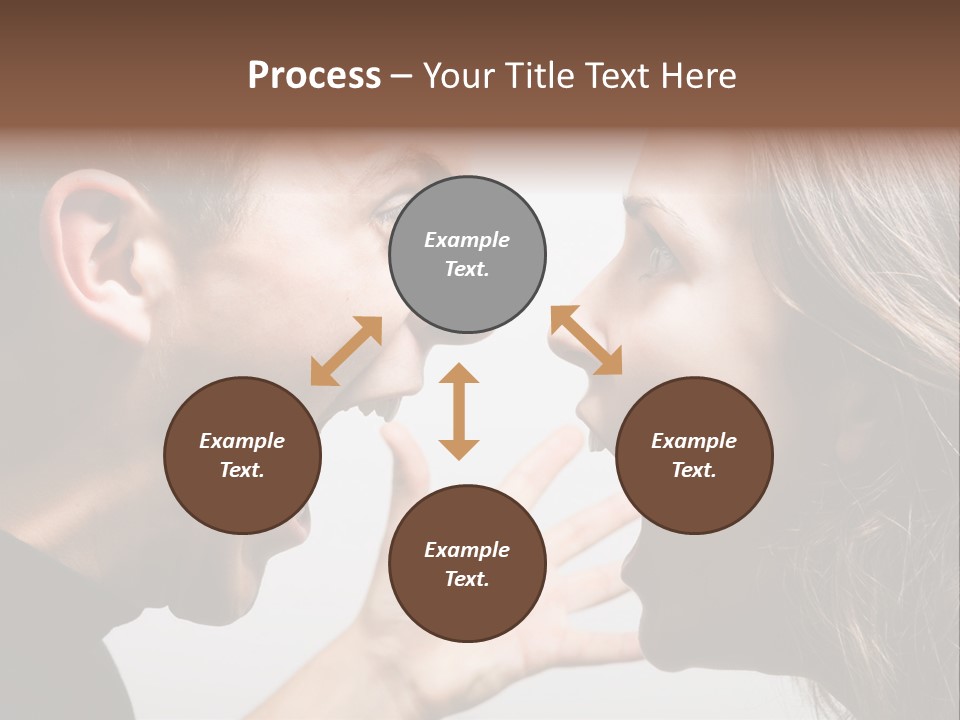 Process – Your Title Text Here

Example Text.

Example Text.

Example Text.

Example Text.